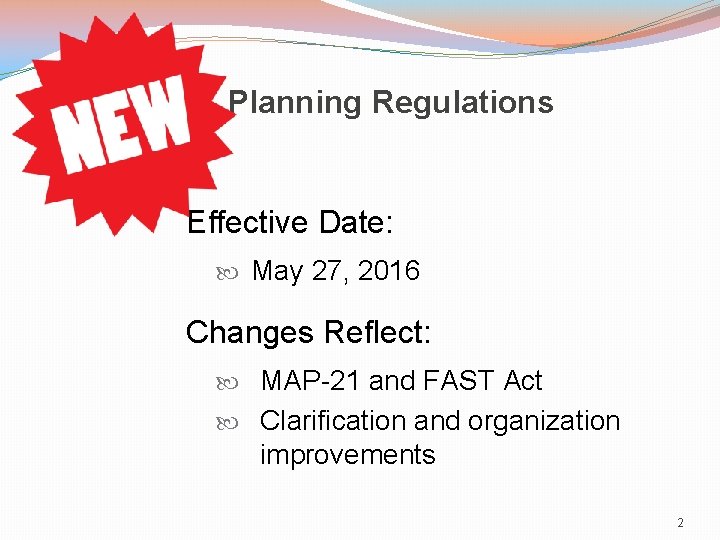 NEW

Planning Regulations

Effective Date:

May 27, 2016

Changes Reflect:

MAP-21 and FAST Act

Clarification and organization improvements

2